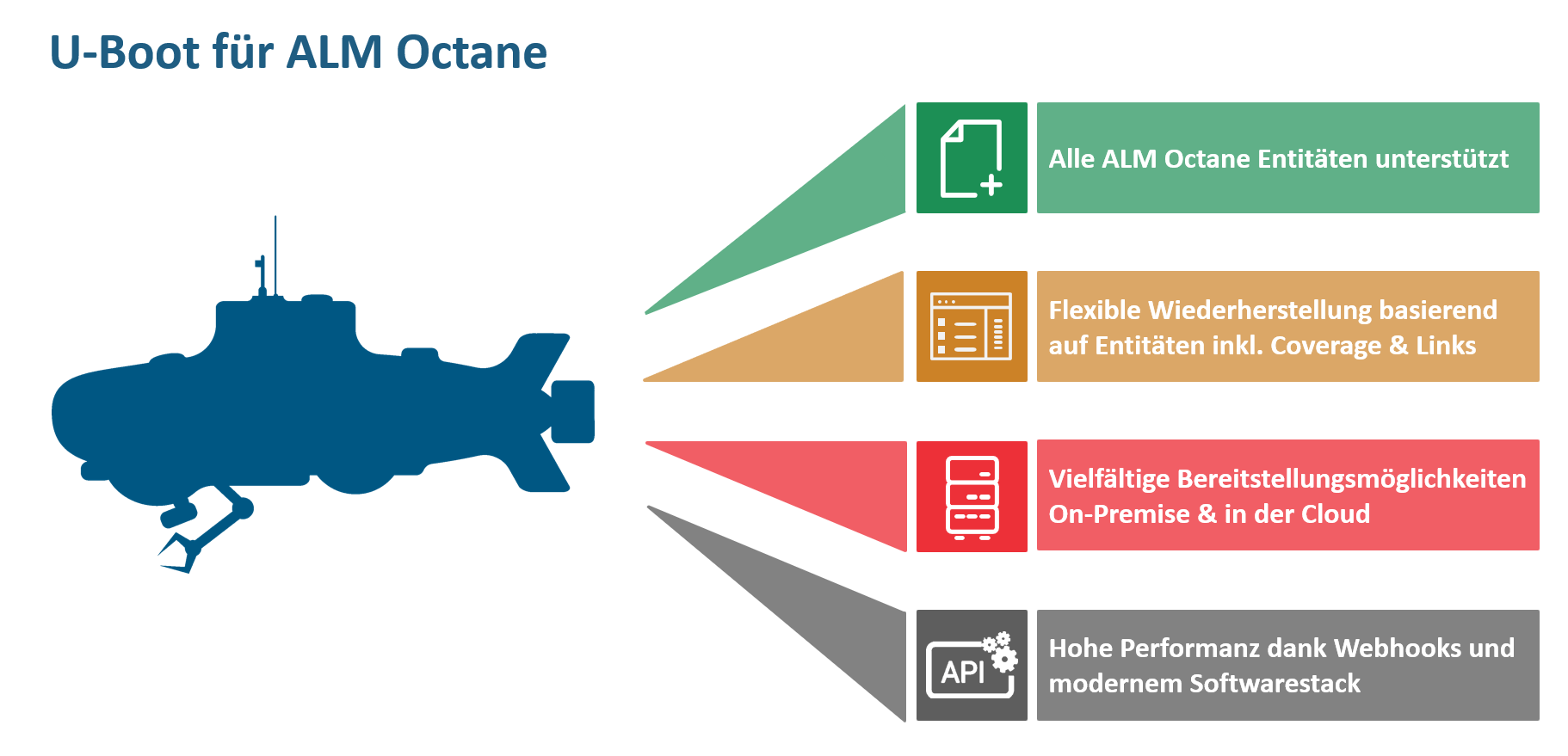 U-Boot für ALM Octane

Alle ALM Octane Entitäten unterstützt

Flexible Wiederherstellung basierend auf Entitäten inkl. Coverage & Links

Vielfältige Bereitstellungsmöglichkeiten On-Premise & in der Cloud

API

Hohe Performanz dank Webhooks und modernem Softwarestack